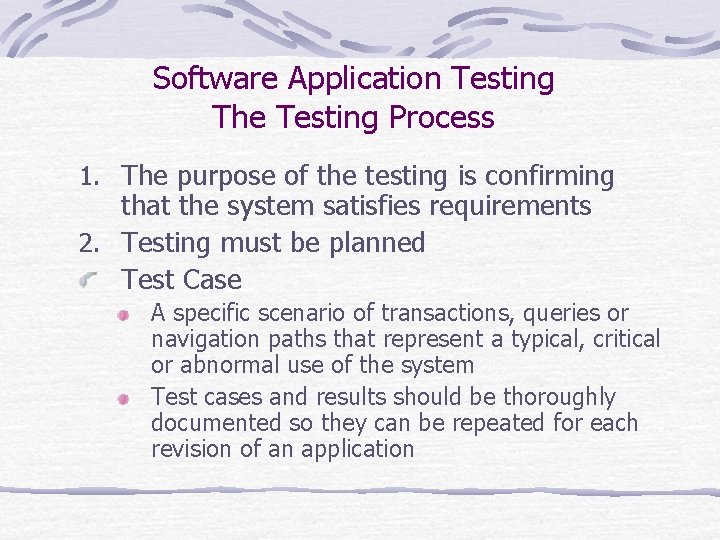 Software Application Testing
The Testing Process

1. The purpose of the testing is confirming that the system satisfies requirements
2. Testing must be planned

Test Case

A specific scenario of transactions, queries or navigation paths that represent a typical, critical or abnormal use of the system

Test cases and results should be thoroughly documented so they can be repeated for each revision of an application